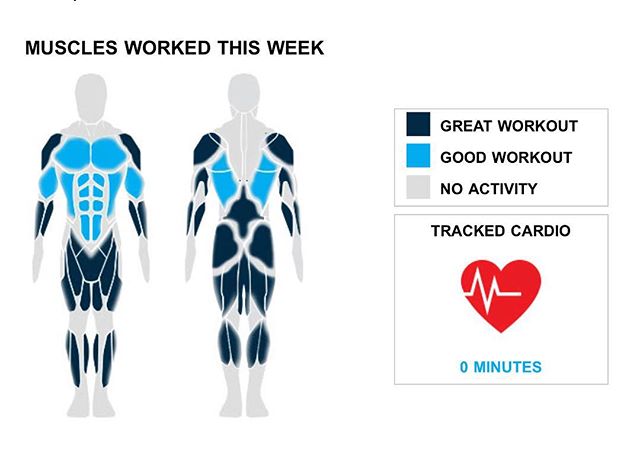 MUSCLES WORKED THIS WEEK

GREAT WORKOUT
GOOD WORKOUT
NO ACTIVITY

TRACKED CARDIO

0 MINUTES